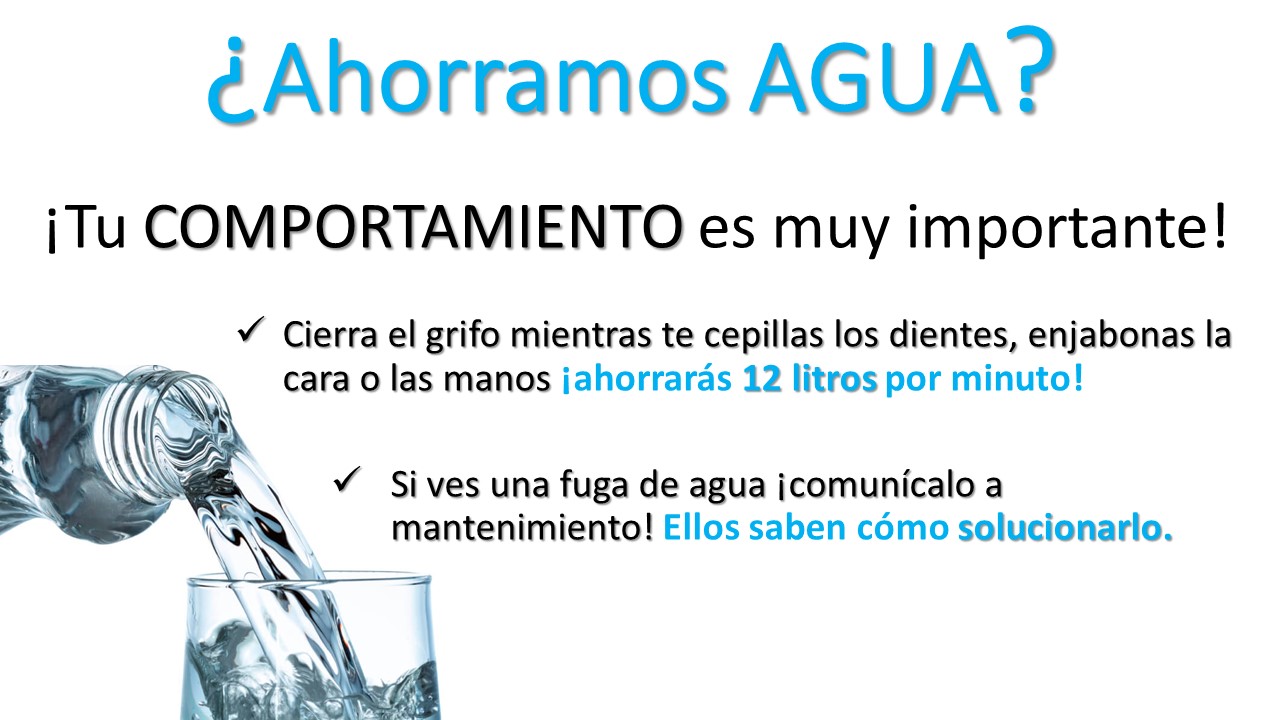 ¿Ahorramos AGUA?

¡Tu COMPORTAMIENTO es muy importante!

✓ Cierra el grifo mientras te cepillas los dientes, enjabonas la cara o las manos ¡ahorrarás 12 litros por minuto!

✓ Si ves una fuga de agua ¡comunícalo a mantenimiento! Ellos saben cómo solucionarlo.